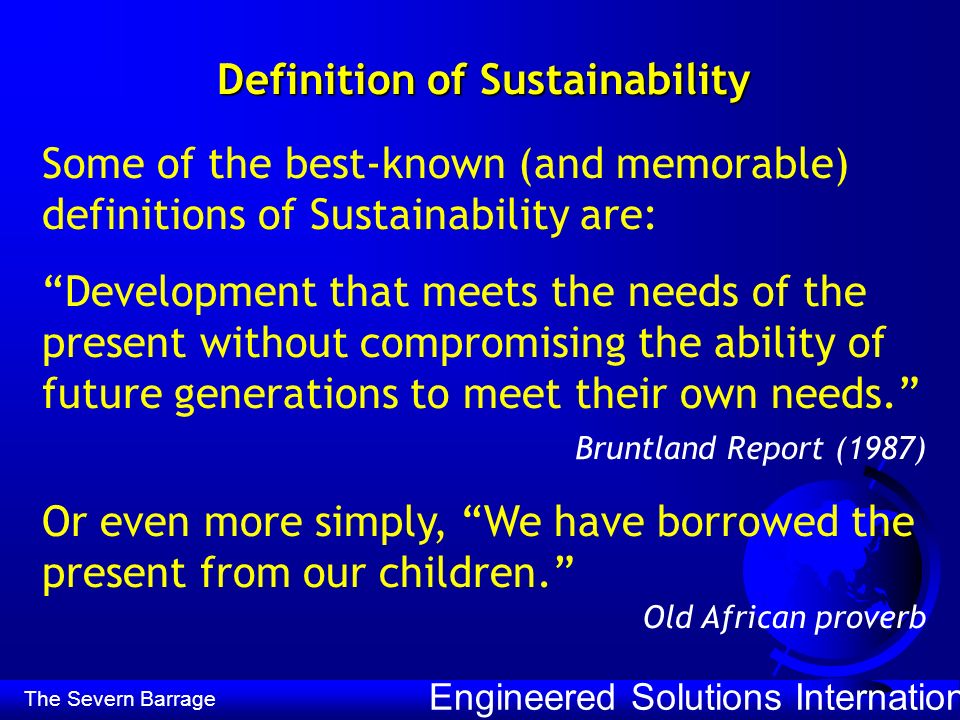 Definition of Sustainability

Some of the best-known (and memorable) definitions of Sustainability are:

“Development that meets the needs of the present without compromising the ability of future generations to meet their own needs.”

Bruntland Report (1987)

Or even more simply, “We have borrowed the present from our children.”

Old African proverb

The Severn Barrage

Engineered Solutions Internation